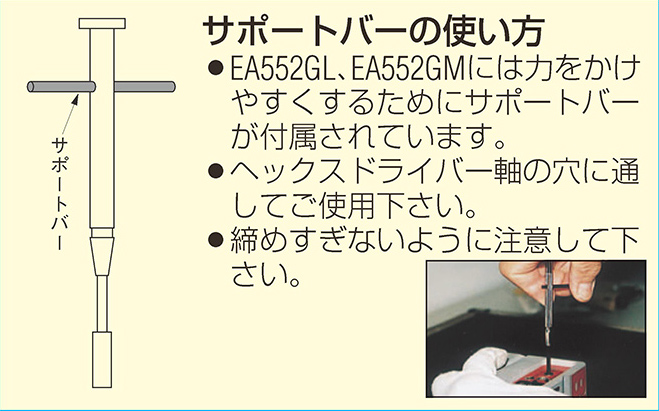 サポートバー

サポートバーの使い方

●EA552GL、EA552GMには力をかけやすくするためにサポートバーが付属されています。

●ヘックスドライバー軸の穴に通してご使用下さい。

●締めすぎないように注意して下さい。